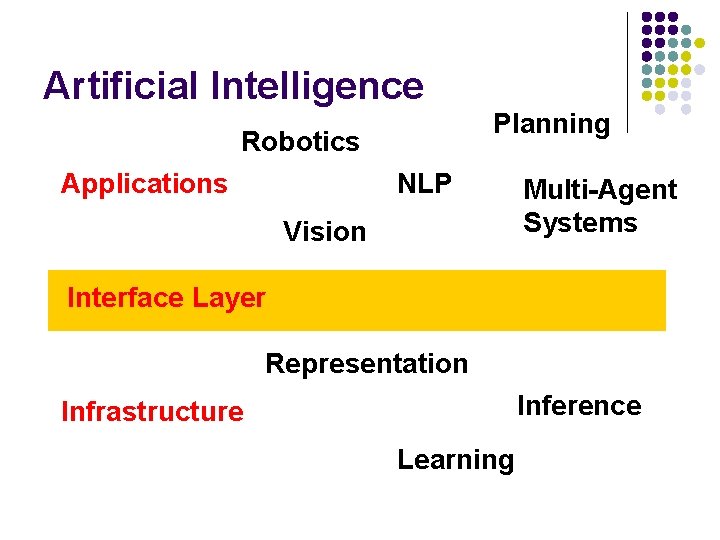 Artificial Intelligence

Planning

Robotics

Applications

NLP

Multi-Agent Systems

Vision

Interface Layer

Representation

Infrastructure

Inference

Learning